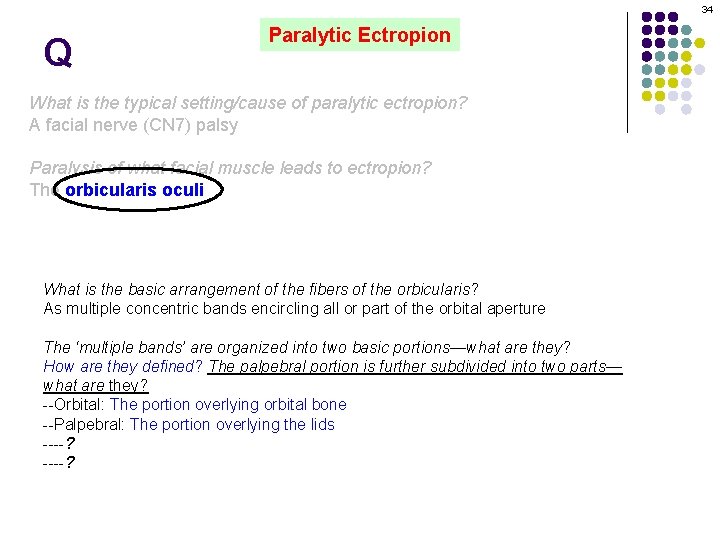 34

Q

Paralytic Ectropion

What is the typical setting/cause of paralytic ectropion?
A facial nerve (CN7) palsy

Paralysis of what facial muscle leads to ectropion?
The orbicularis oculi

What is the basic arrangement of the fibers of the orbicularis?
As multiple concentric bands encircling all or part of the orbital aperture

The 'multiple bands' are organized into two basic portions—what are they?
How are they defined? The palpebral portion is further subdivided into two parts—what are they?
--Orbital: The portion overlying orbital bone
--Palpebral: The portion overlying the lids
----?
----?